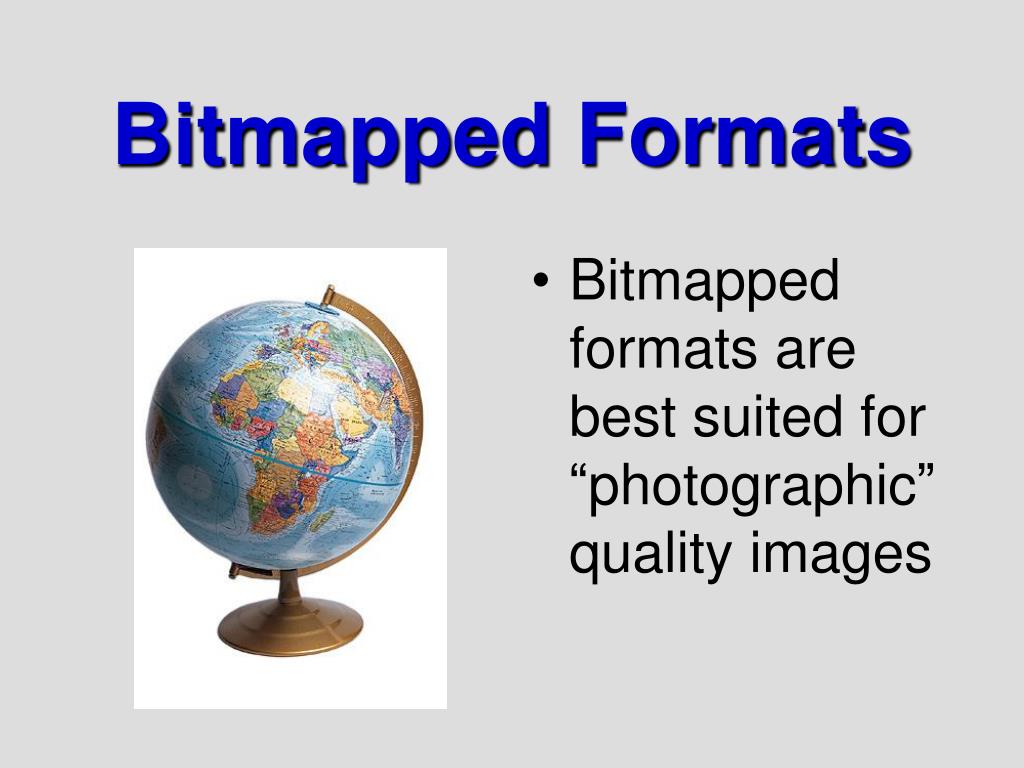 Bitmapped Formats

• Bitmapped formats are best suited for “photographic” quality images